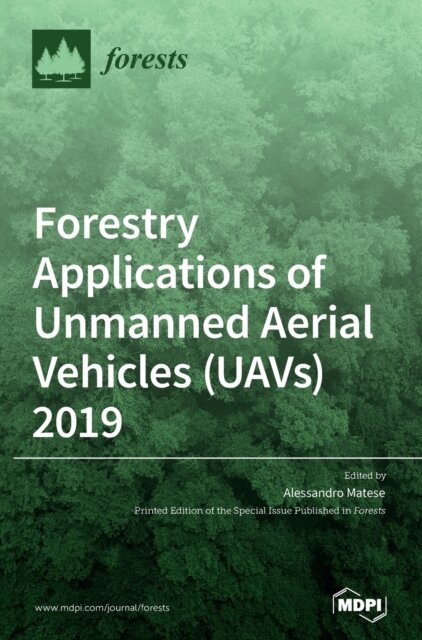 forests

Forestry Applications of Unmanned Aerial Vehicles (UAVs) 2019

Edited by
Alessandro Matese
Printed Edition of the Special Issue Published in Forests

www.mdpi.com/journal/forests

MDPI